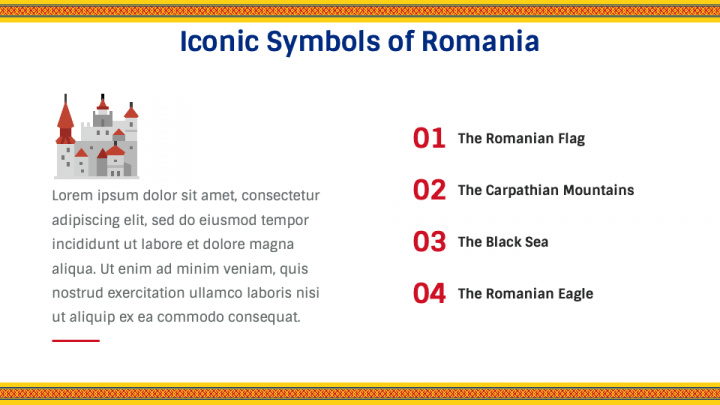 Iconic Symbols of Romania

Lorem ipsum dolor sit amet, consectetur adipiscing elit, sed do eiusmod tempor incididunt ut labore et dolore magna aliqua. Ut enim ad minim veniam, quis nostrud exercitation ullamco laboris nisi ut aliquip ex ea commodo consequat.

01 The Romanian Flag

02 The Carpathian Mountains

03 The Black Sea

04 The Romanian Eagle